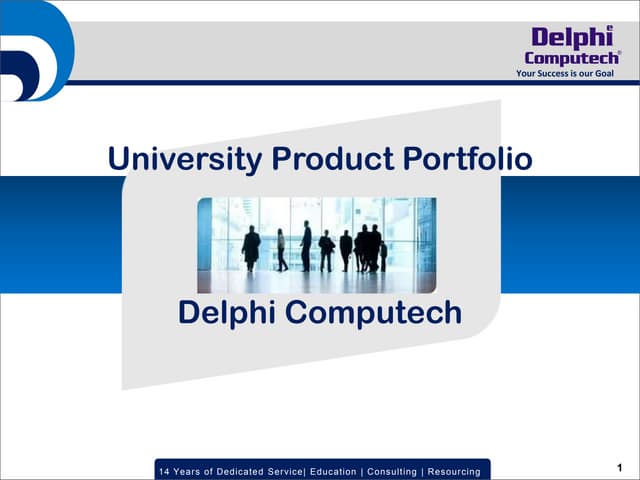 Delphi
Computech®
Your Success is our Goal

University Product Portfolio

Delphi Computech

14 Years of Dedicated Service| Education | Consulting | Resourcing

1